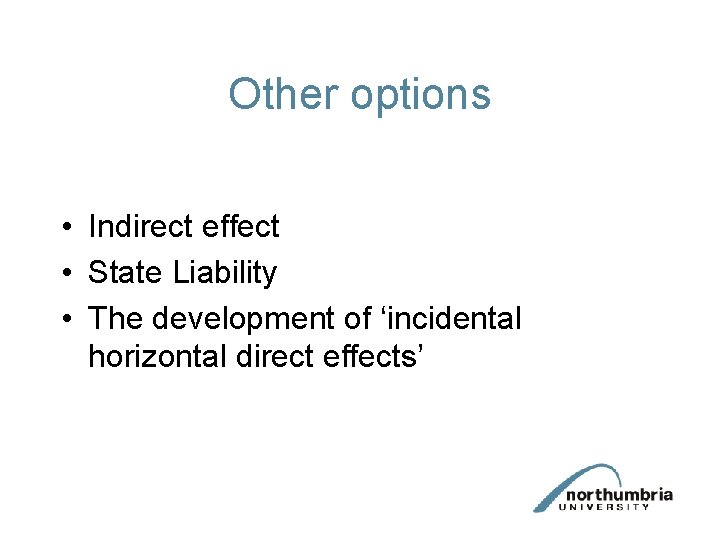 Other options

• Indirect effect
• State Liability
• The development of ‘incidental horizontal direct effects’

northumbria
UNIVERSITY